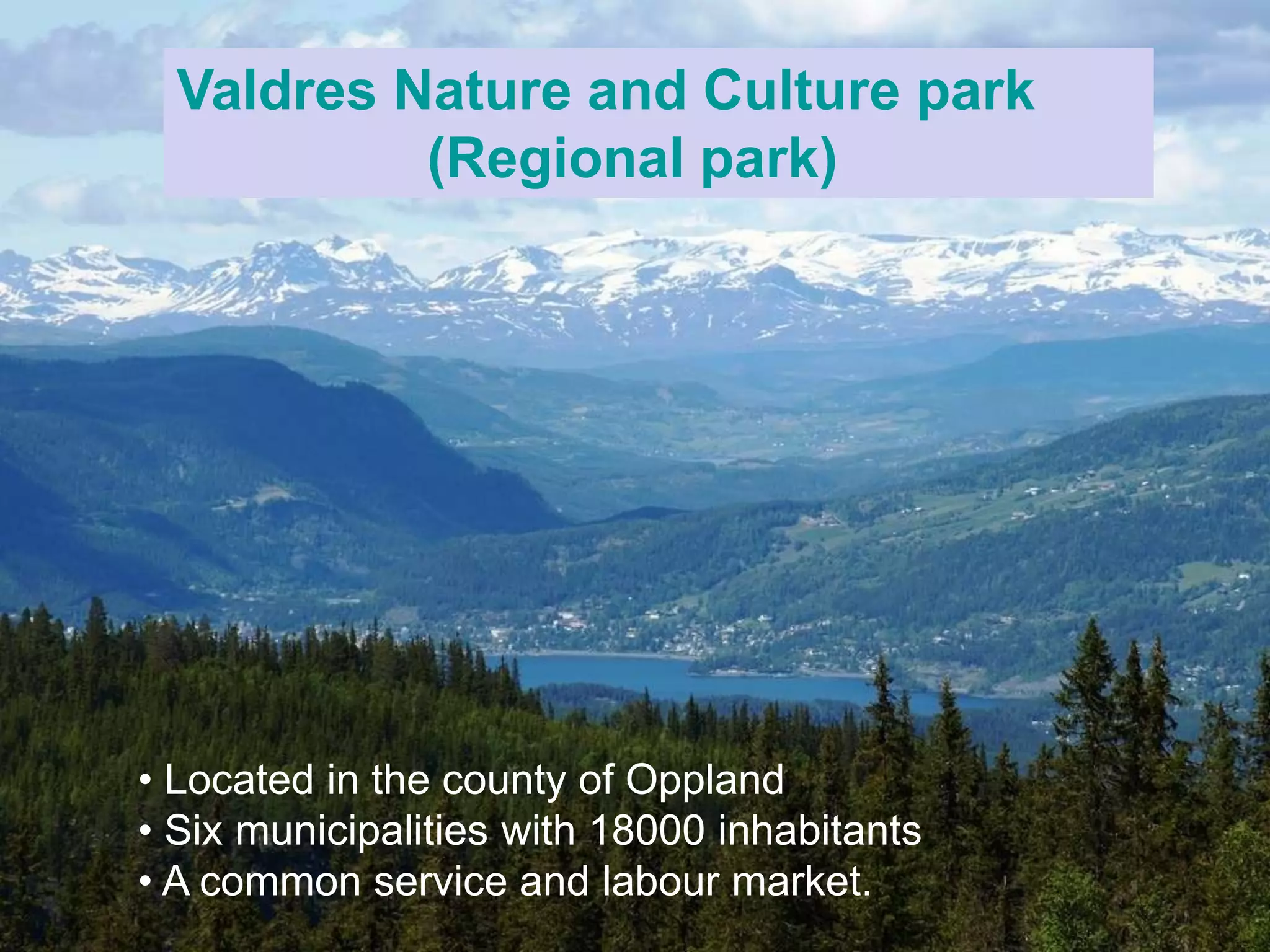 Valdres Nature and Culture park
(Regional park)

• Located in the county of Oppland
• Six municipalities with 18000 inhabitants
• A common service and labour market.